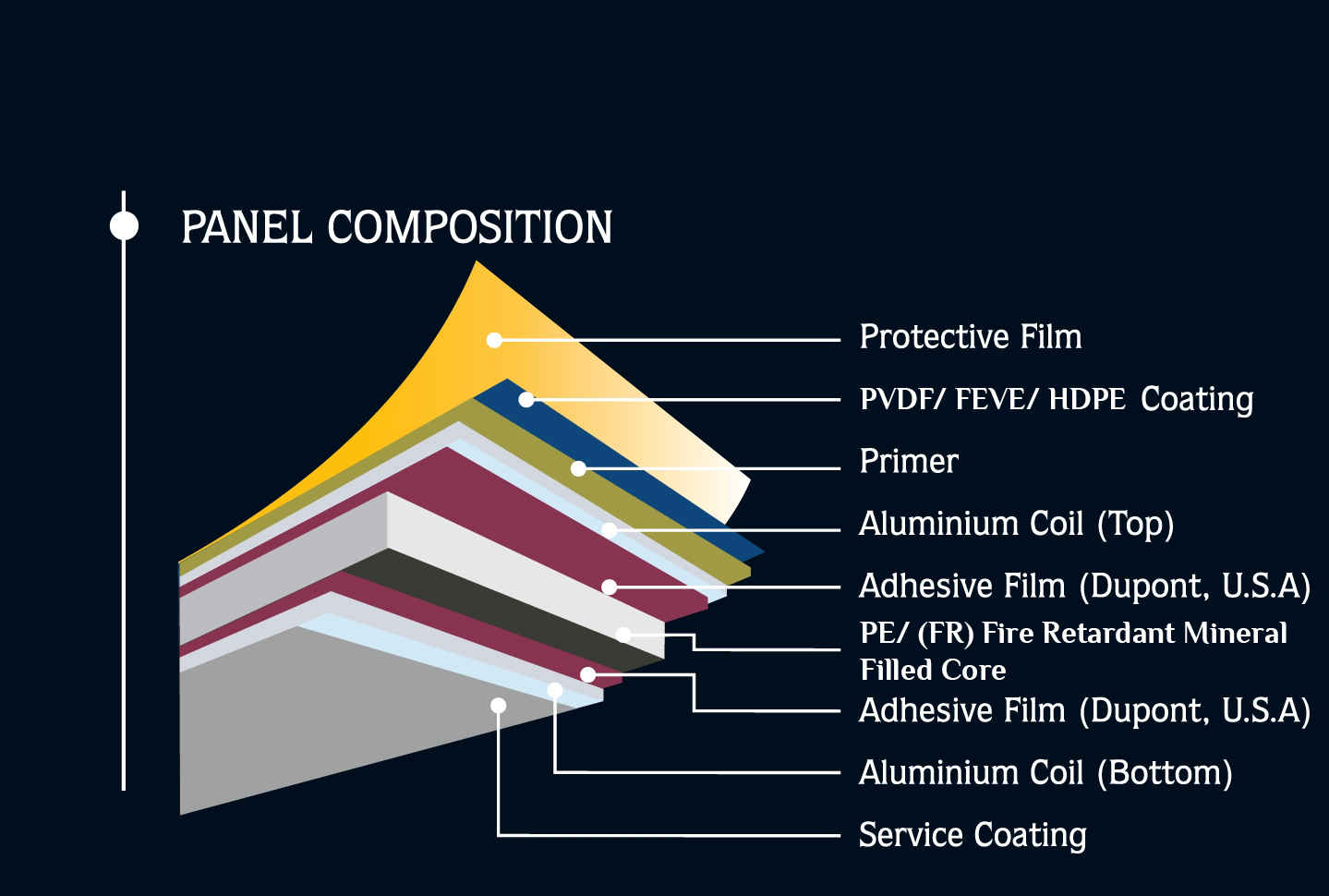 PANEL COMPOSITION

Protective Film

PVDF/ FEVE/ HDPE Coating

Primer

Aluminium Coil (Top)

Adhesive Film (Dupont, U.S.A)

PE/ (FR) Fire Retardant Mineral Filled Core

Adhesive Film (Dupont, U.S.A)

Aluminium Coil (Bottom)

Service Coating